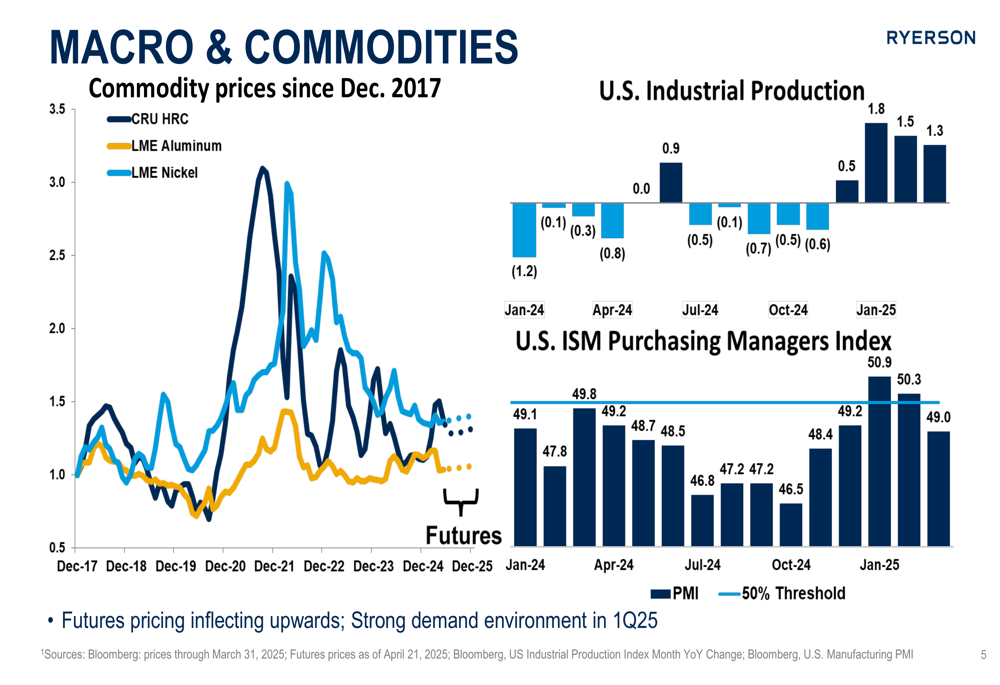 MACRO & COMMODITIES

RYERSON

Commodity prices since Dec. 2017

CRU HRC
LME Aluminum
LME Nickel

3.5
3.0
2.5
2.0
1.5
1.0
0.5

Dec-17 Dec-18 Dec-19 Dec-20 Dec-21 Dec-22 Dec-23 Dec-24 Dec-25

Futures

U.S. Industrial Production

(1.2) (0.1) (0.3) (0.8) 0.0 0.9 (0.5) (0.1) (0.7) (0.5) (0.6) 0.5 1.8 1.5 1.3

Jan-24 Apr-24 Jul-24 Oct-24 Jan-25

U.S. ISM Purchasing Managers Index

49.1 47.8 49.8 49.2 48.7 48.5 46.8 47.2 47.2 46.5 48.4 49.2 50.9 50.3 49.0

Jan-24 Apr-24 Jul-24 Oct-24 Jan-25

PMI 50% Threshold

• Futures pricing inflecting upwards; Strong demand environment in 1Q25

¹Sources: Bloomberg: prices through March 31, 2025; Futures prices as of April 21, 2025; Bloomberg, US Industrial Production Index Month YoY Change; Bloomberg, U.S. Manufacturing PMI

5